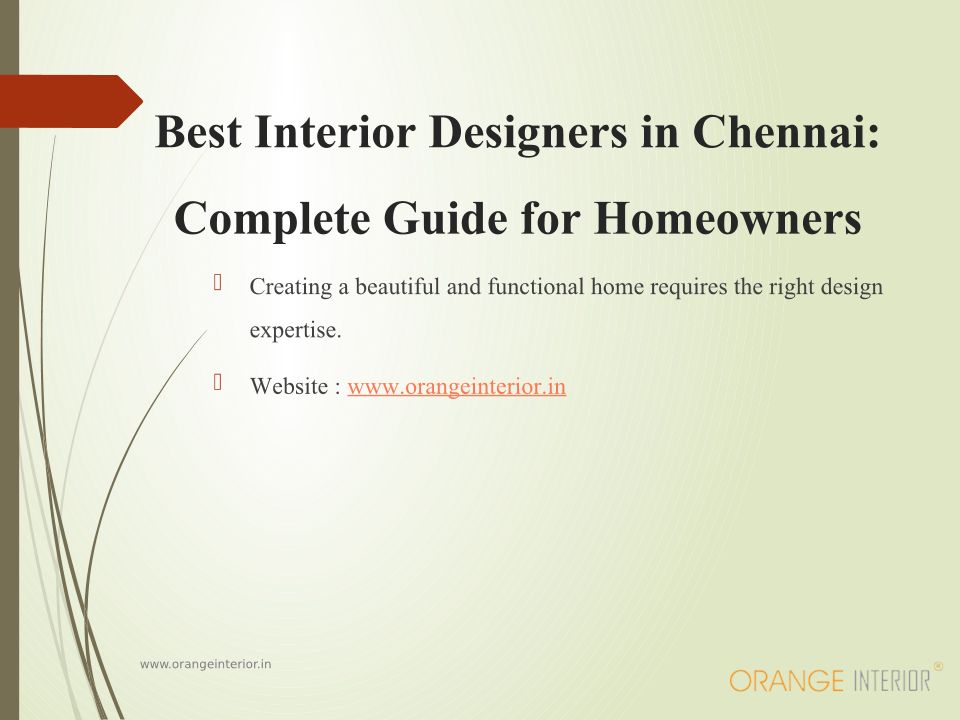 Best Interior Designers in Chennai: Complete Guide for Homeowners

Creating a beautiful and functional home requires the right design expertise.

Website : www.orangeinterior.in

www.orangeinterior.in

ORANGE INTERIOR®